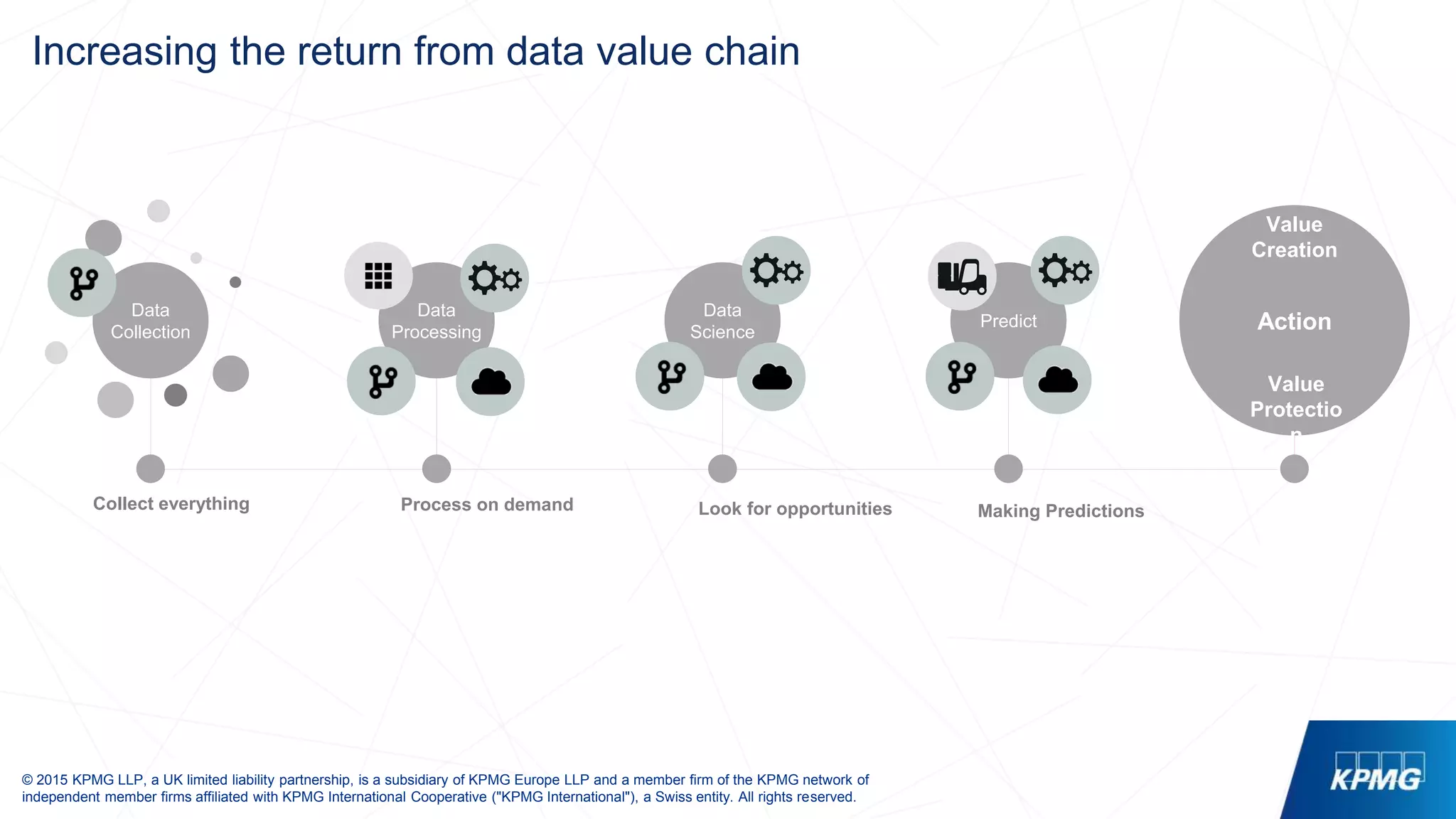 Increasing the return from data value chain

Data Collection

Data Processing

Data Science

Predict

Value Creation

Action

Value Protectio
n

Collect everything

Process on demand

Look for opportunities

Making Predictions

© 2015 KPMG LLP, a UK limited liability partnership, is a subsidiary of KPMG Europe LLP and a member firm of the KPMG network of independent member firms affiliated with KPMG International Cooperative ("KPMG International"), a Swiss entity. All rights reserved.

KPMG